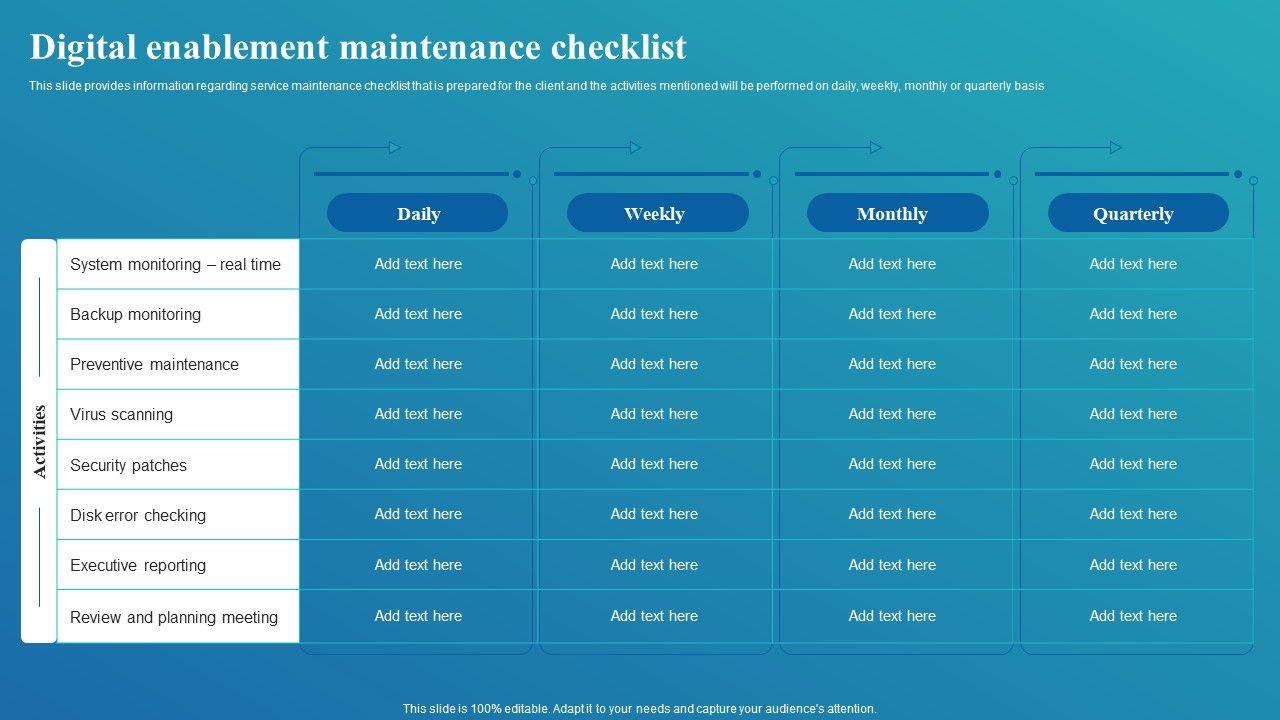 Digital enablement maintenance checklist

This slide provides information regarding service maintenance checklist that is prepared for the client and the activities mentioned will be performed on daily, weekly, monthly or quarterly basis

| Activities | Daily | Weekly | Monthly | Quarterly |
|---|---|---|---|---|
| System monitoring – real time | Add text here | Add text here | Add text here | Add text here |
| Backup monitoring | Add text here | Add text here | Add text here | Add text here |
| Preventive maintenance | Add text here | Add text here | Add text here | Add text here |
| Virus scanning | Add text here | Add text here | Add text here | Add text here |
| Security patches | Add text here | Add text here | Add text here | Add text here |
| Disk error checking | Add text here | Add text here | Add text here | Add text here |
| Executive reporting | Add text here | Add text here | Add text here | Add text here |
| Review and planning meeting | Add text here | Add text here | Add text here | Add text here |

This slide is 100% editable. Adapt it to your needs and capture your audience's attention.